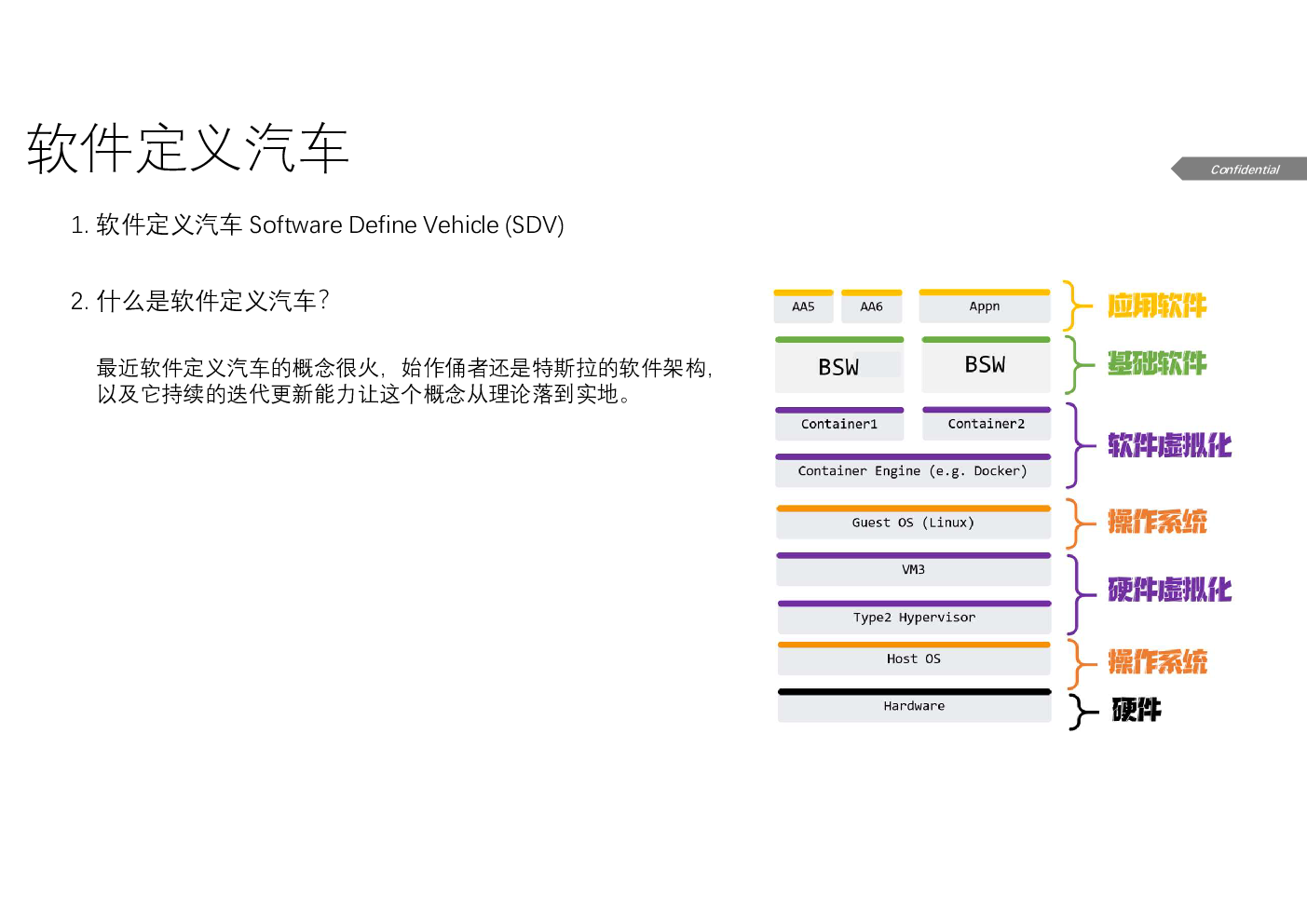 软件定义汽车

Confidential

1. 软件定义汽车 Software Define Vehicle (SDV)

2. 什么是软件定义汽车?

最近软件定义汽车的概念很火，始作俑者还是特斯拉的软件架构，以及它持续的迭代更新能力让这个概念从理论落到实地。

AA5 AA6 Appn

应用软件

BSW BSW

基础软件

Container1 Container2

Container Engine (e.g. Docker)

软件虚拟化

Guest OS (Linux)

操作系统

VM3

Type2 Hypervisor

硬件虚拟化

Host OS

操作系统

Hardware

硬件